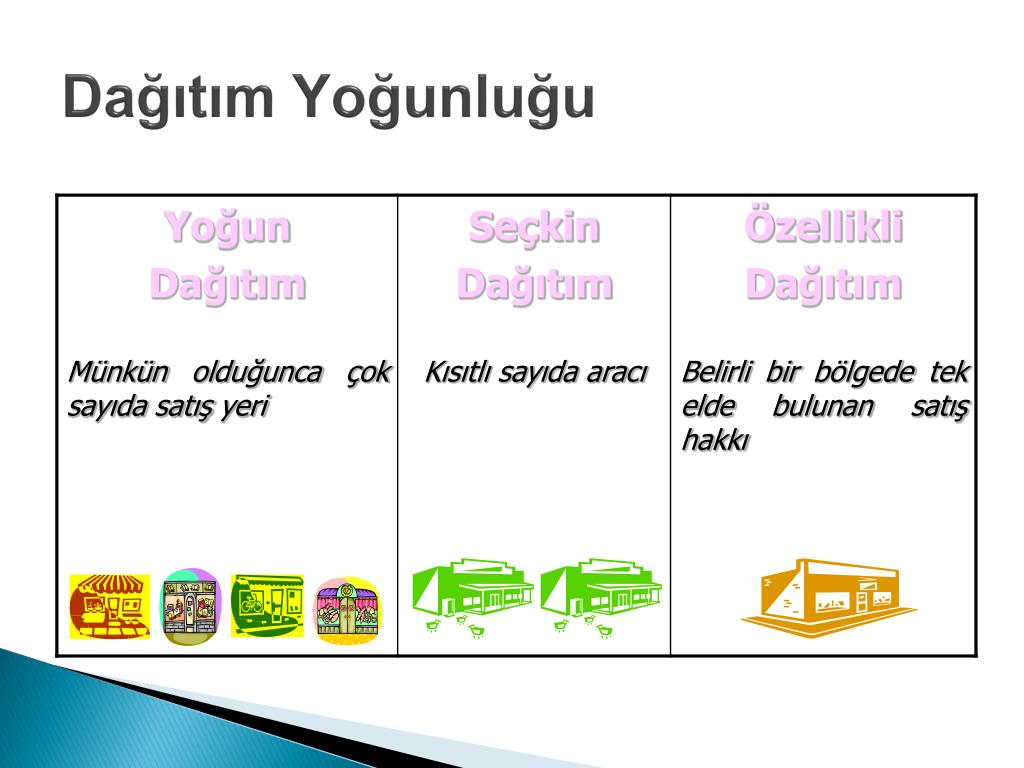 Dağıtım Yoğunluğu

| Yoğun Dağıtım | Seçkin Dağıtım | Özellikli Dağıtım |
|---|---|---|
| Münkün olduğunca çok sayıda satış yeri | Kısıtlı sayıda aracı | Belirli bir bölgede tek elde bulunan satış hakkı |